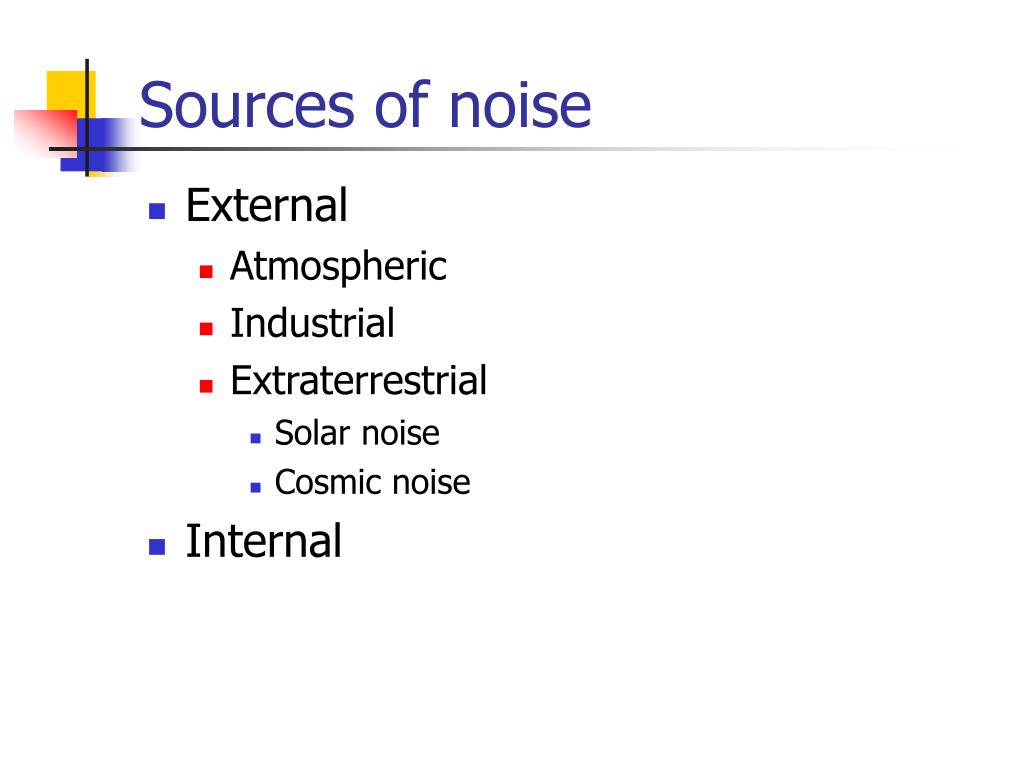 Sources of noise

- External
  - Atmospheric
  - Industrial
  - Extraterrestrial
    - Solar noise
    - Cosmic noise
- Internal